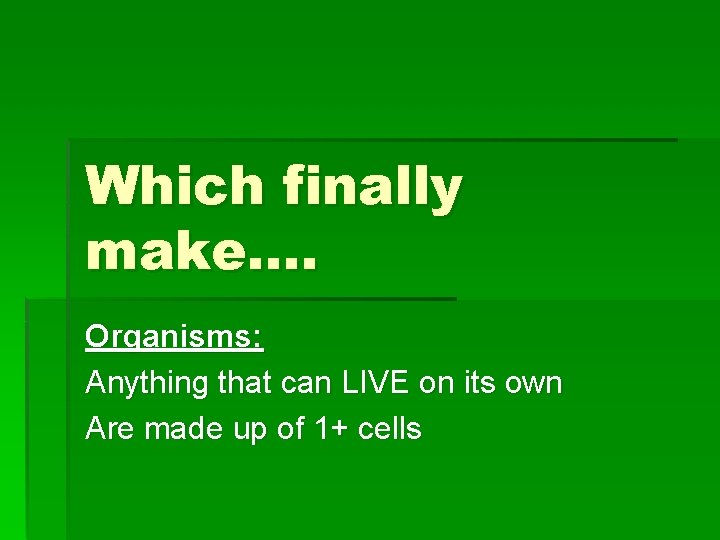 Which finally make….

Organisms:
Anything that can LIVE on its own
Are made up of 1+ cells